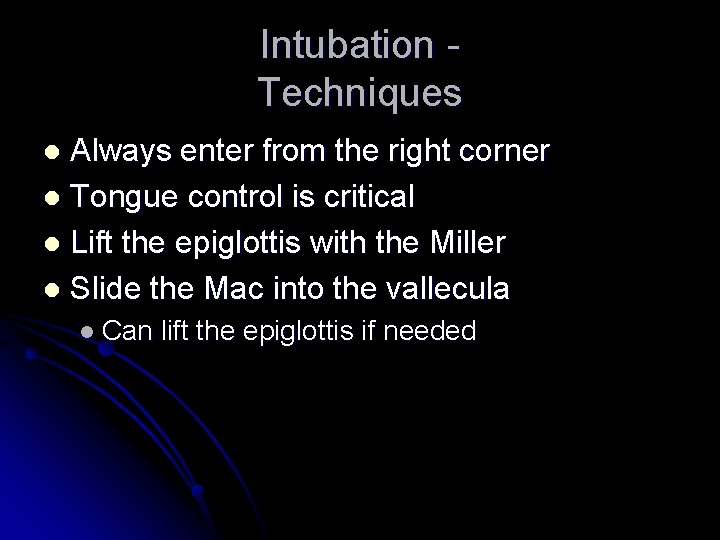 Intubation - Techniques

- Always enter from the right corner
- Tongue control is critical
- Lift the epiglottis with the Miller
- Slide the Mac into the vallecula
  - Can lift the epiglottis if needed